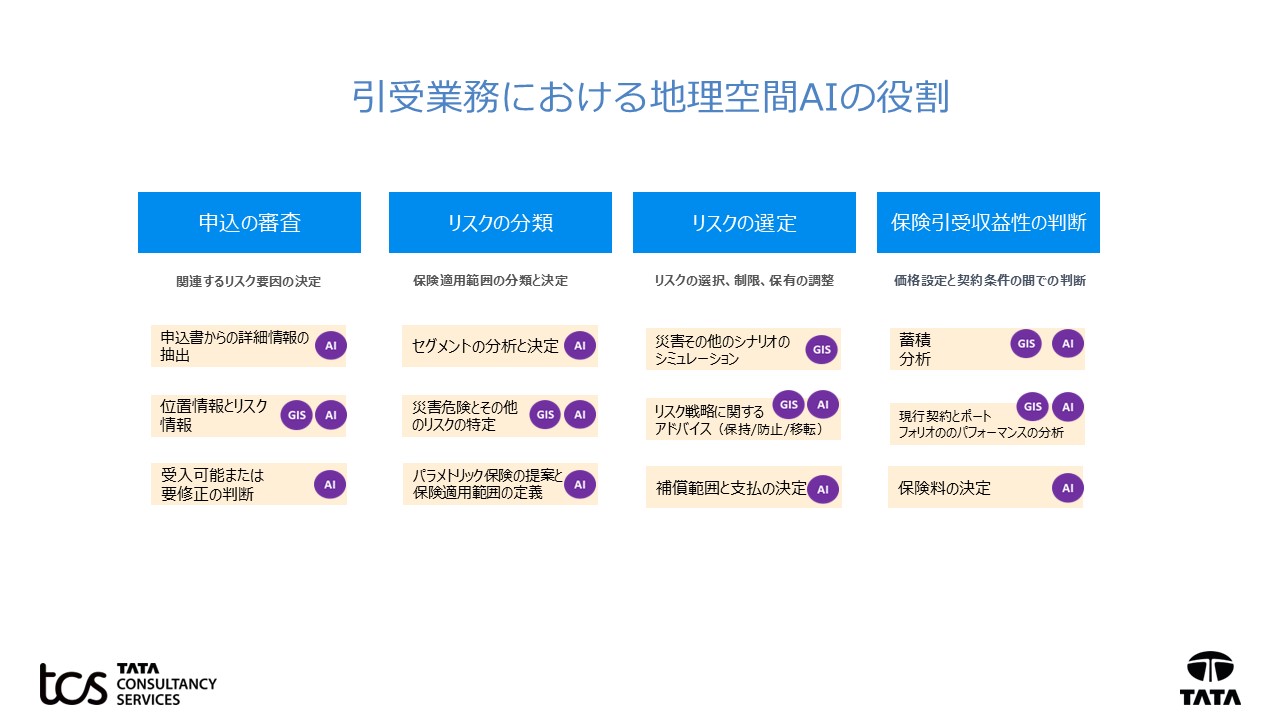 引受業務における地理空間AIの役割

申込の審査

関連するリスク要因の決定

申込書からの詳細情報の抽出 AI

位置情報とリスク情報 GIS AI

受入可能または要修正の判断 AI

リスクの分類

保険適用範囲の分類と決定

セグメントの分析と決定 AI

災害危険とその他のリスクの特定 GIS AI

パラメトリック保険の提案と保険適用範囲の定義 AI

リスクの選定

リスクの選択、制限、保有の調整

災害その他のシナリオのシミュレーション GIS

リスク戦略に関するアドバイス（保持/防止/移転） GIS AI

補償範囲と支払の決定 AI

保険引受収益性の判断

価格設定と契約条件の間での判断

蓄積分析 GIS AI

現行契約とポートフォリオののパフォーマンスの分析 GIS AI

保険料の決定 AI

tcs TATA CONSULTANCY SERVICES

TATA